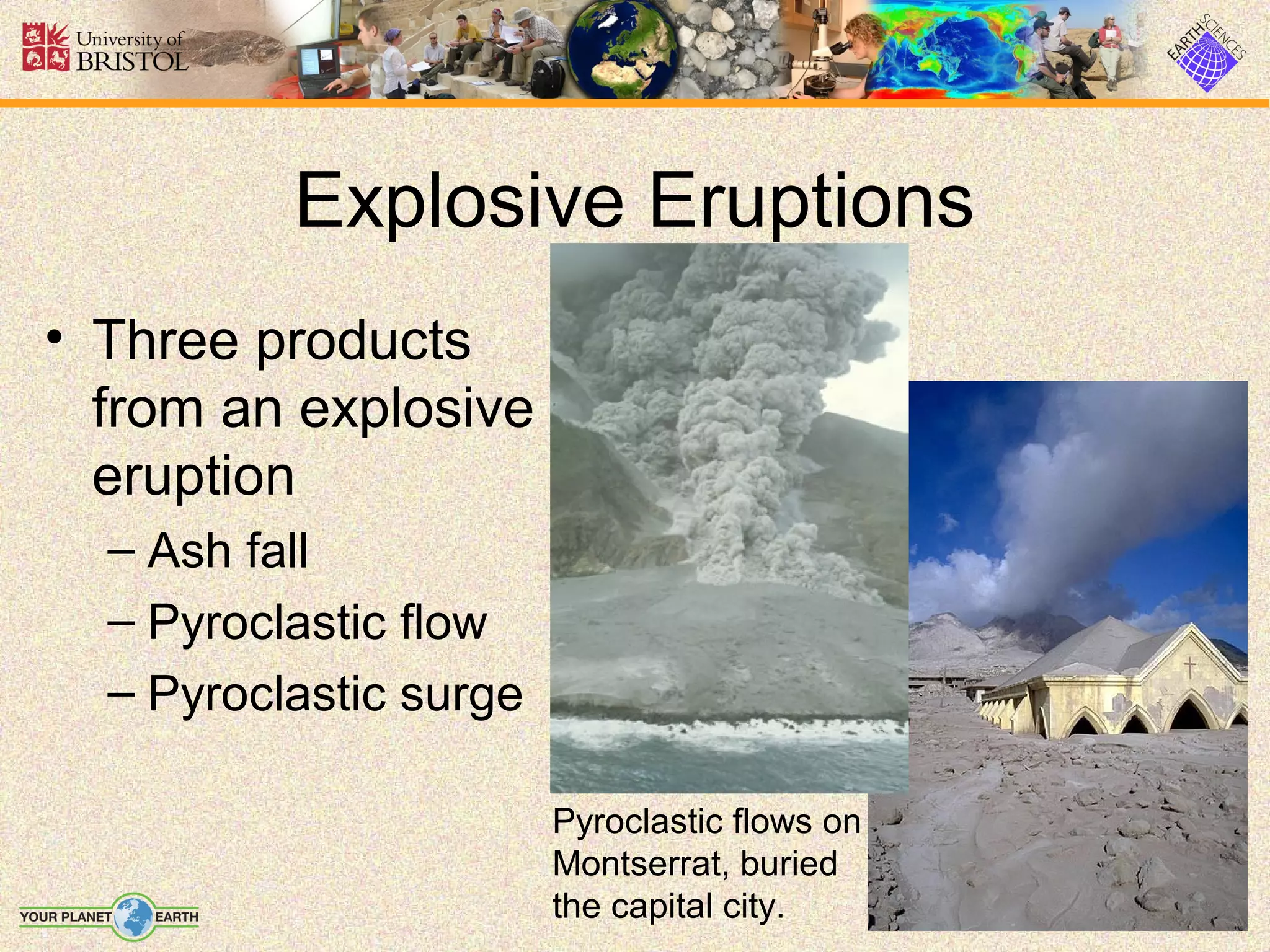 University of BRISTOL

EARTH SCIENCES

Explosive Eruptions

• Three products from an explosive eruption
– Ash fall
– Pyroclastic flow
– Pyroclastic surge

Pyroclastic flows on Montserrat, buried the capital city.

YOUR PLANET EARTH